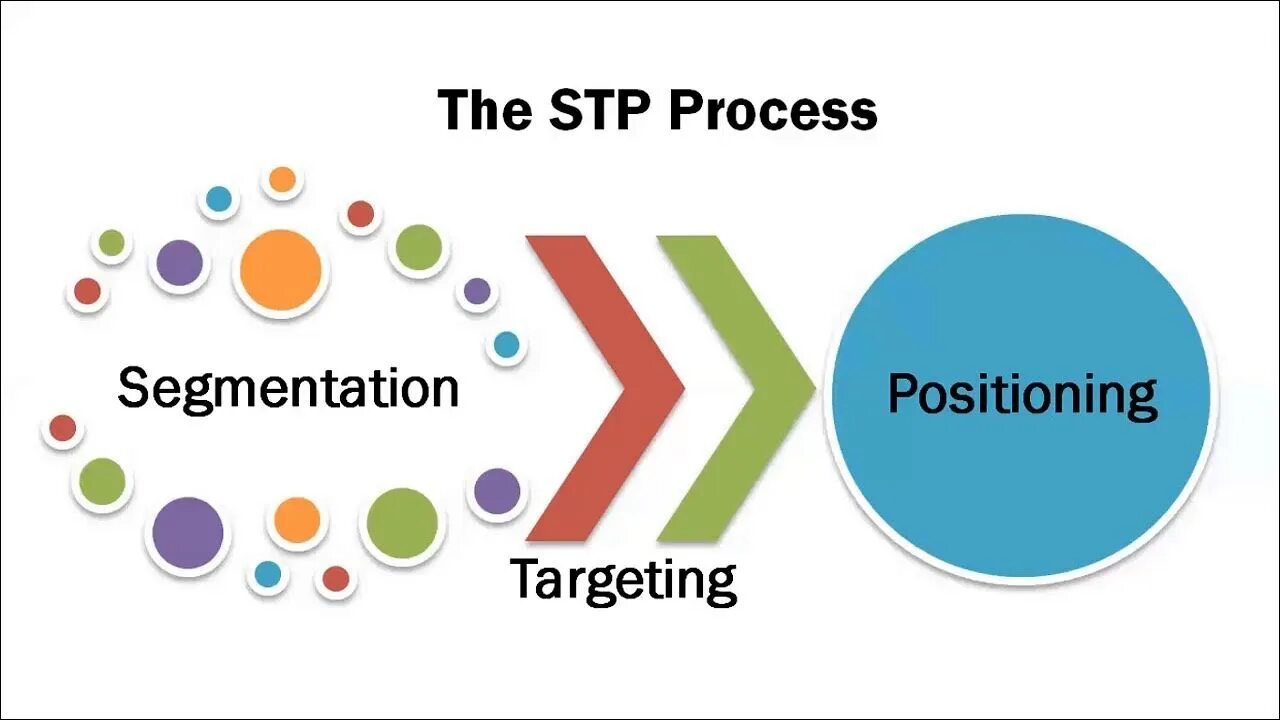 The STP Process

Segmentation

Targeting

Positioning